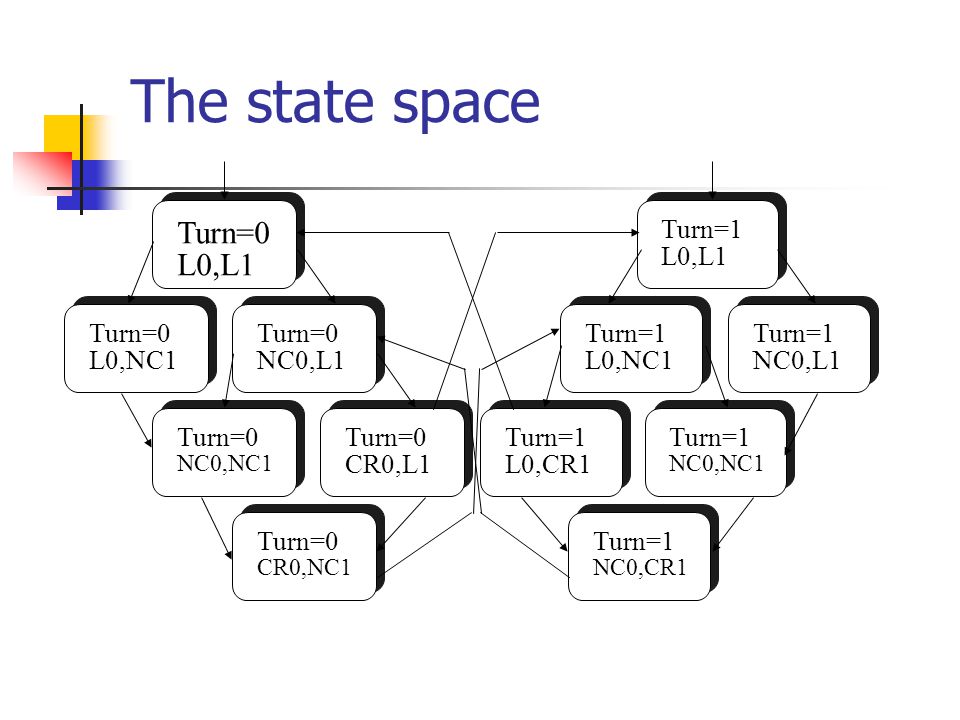 The state space

Turn=0
L0,L1

Turn=1
L0,L1

Turn=0
L0,NC1

Turn=0
NC0,L1

Turn=1
L0,NC1

Turn=1
NC0,L1

Turn=0
NC0,NC1

Turn=0
CR0,L1

Turn=1
L0,CR1

Turn=1
NC0,NC1

Turn=0
CR0,NC1

Turn=1
NC0,CR1